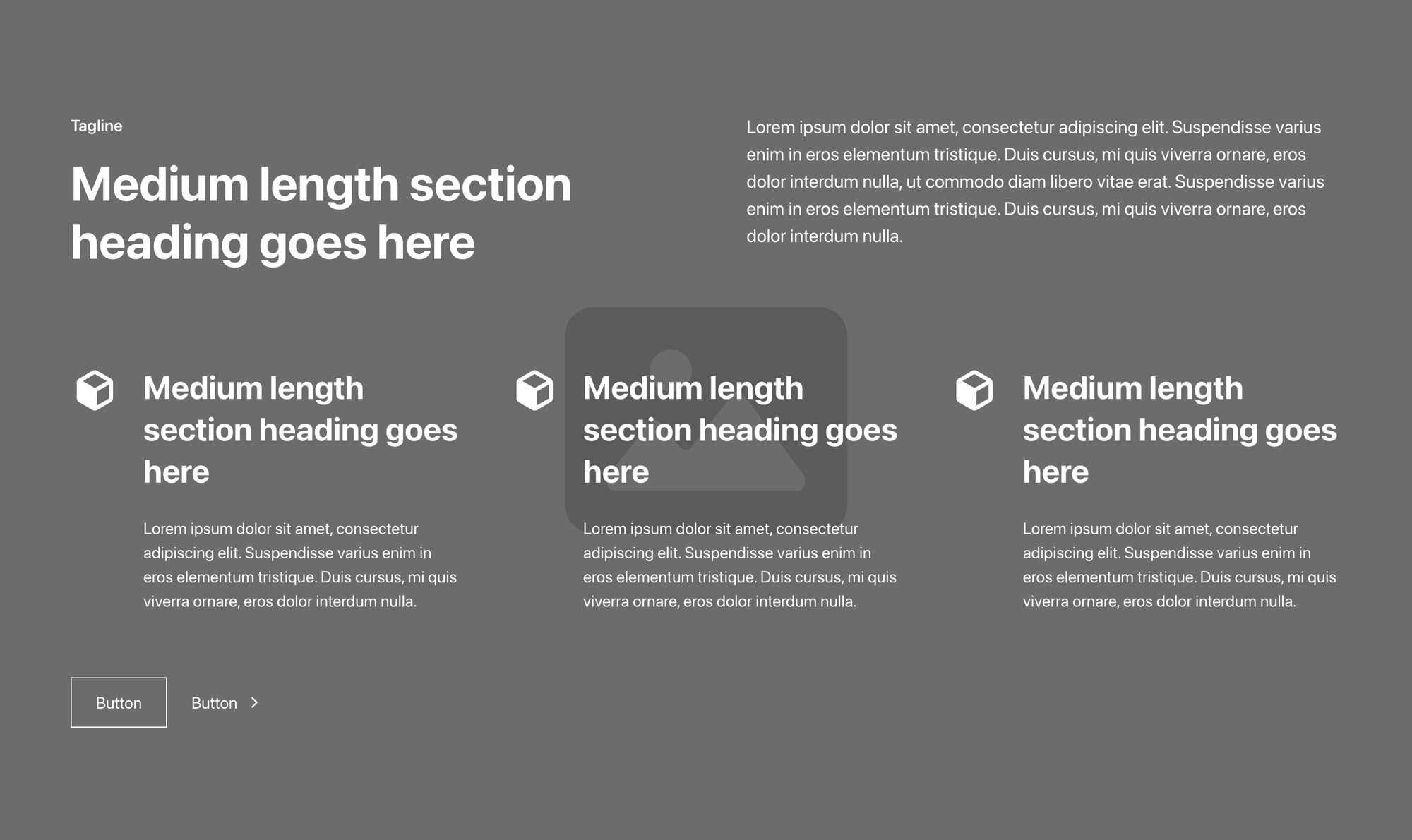 Tagline

Medium length section heading goes here

Lorem ipsum dolor sit amet, consectetur adipiscing elit. Suspendisse varius enim in eros elementum tristique. Duis cursus, mi quis viverra ornare, eros dolor interdum nulla, ut commodo diam libero vitae erat. Suspendisse varius enim in eros elementum tristique. Duis cursus, mi quis viverra ornare, eros dolor interdum nulla.

Medium length section heading goes here

Lorem ipsum dolor sit amet, consectetur adipiscing elit. Suspendisse varius enim in eros elementum tristique. Duis cursus, mi quis viverra ornare, eros dolor interdum nulla.

Medium length section heading goes here

Lorem ipsum dolor sit amet, consectetur adipiscing elit. Suspendisse varius enim in eros elementum tristique. Duis cursus, mi quis viverra ornare, eros dolor interdum nulla.

Medium length section heading goes here

Lorem ipsum dolor sit amet, consectetur adipiscing elit. Suspendisse varius enim in eros elementum tristique. Duis cursus, mi quis viverra ornare, eros dolor interdum nulla.

Button

Button